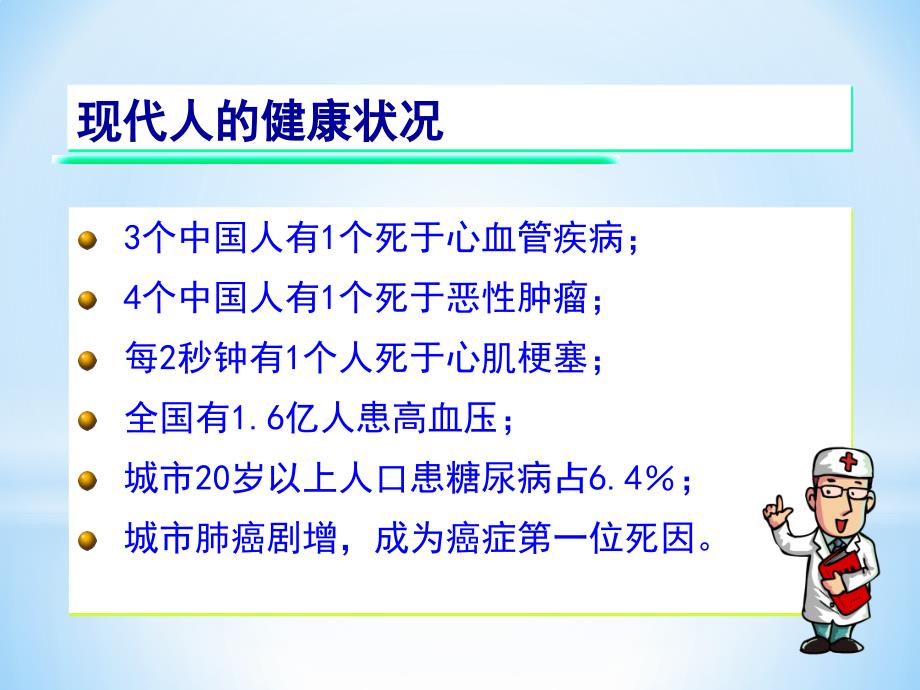 现代人的健康状况

3个中国人有1个死于心血管疾病；

4个中国人有1个死于恶性肿瘤；

每2秒钟有1个人死于心肌梗塞；

全国有1.6亿人患高血压；

城市20岁以上人口患糖尿病占6.4%；

城市肺癌剧增，成为癌症第一位死因。